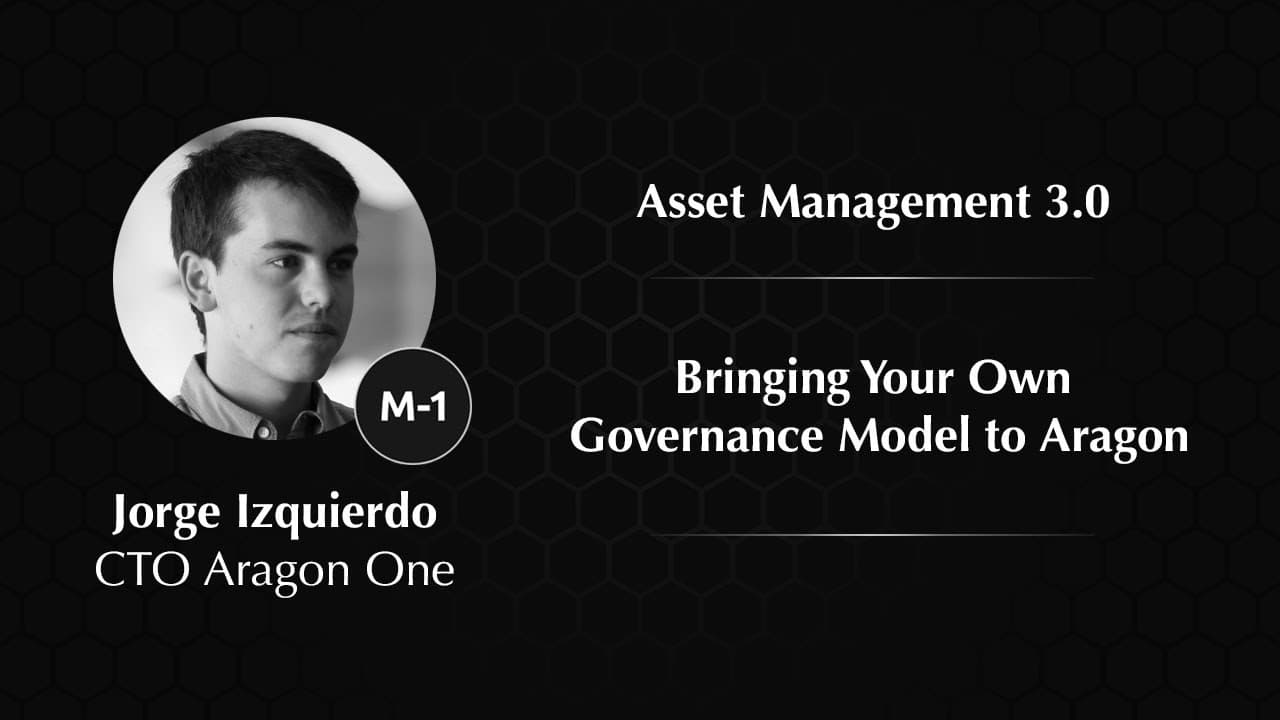 M-1

Jorge Izquierdo
CTO Aragon One

Asset Management 3.0

Bringing Your Own Governance Model to Aragon